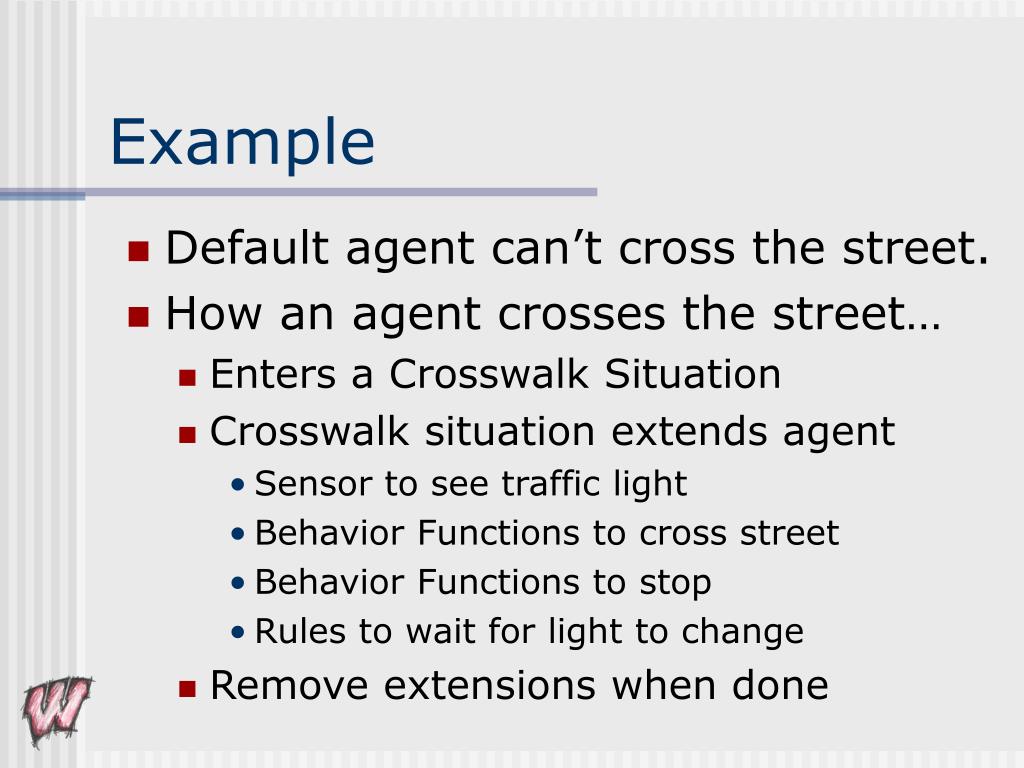 Example

- Default agent can’t cross the street.
- How an agent crosses the street…
  - Enters a Crosswalk Situation
  - Crosswalk situation extends agent
    - Sensor to see traffic light
    - Behavior Functions to cross street
    - Behavior Functions to stop
    - Rules to wait for light to change
  - Remove extensions when done

W